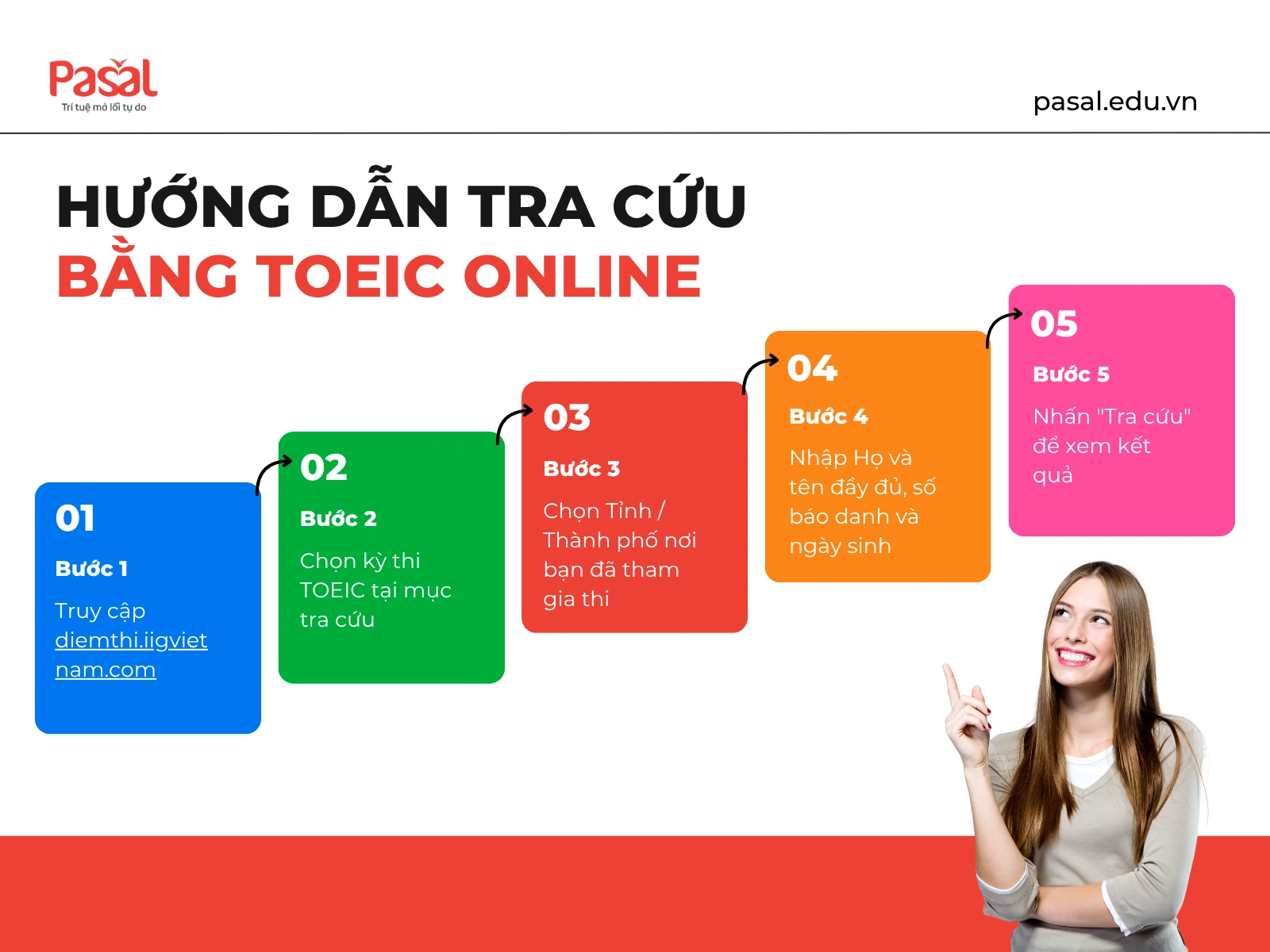 Pasal
Trí tuệ mở lối tự do

pasal.edu.vn

HƯỚNG DẪN TRA CỨU
BẰNG TOEIC ONLINE

01
Bước 1
Truy cập diemthi.iigvietnam.com

02
Bước 2
Chọn kỳ thi TOEIC tại mục tra cứu

03
Bước 3
Chọn Tỉnh / Thành phố nơi bạn đã tham gia thi

04
Bước 4
Nhập Họ và tên đầy đủ, số báo danh và ngày sinh

05
Bước 5
Nhấn "Tra cứu" để xem kết quả